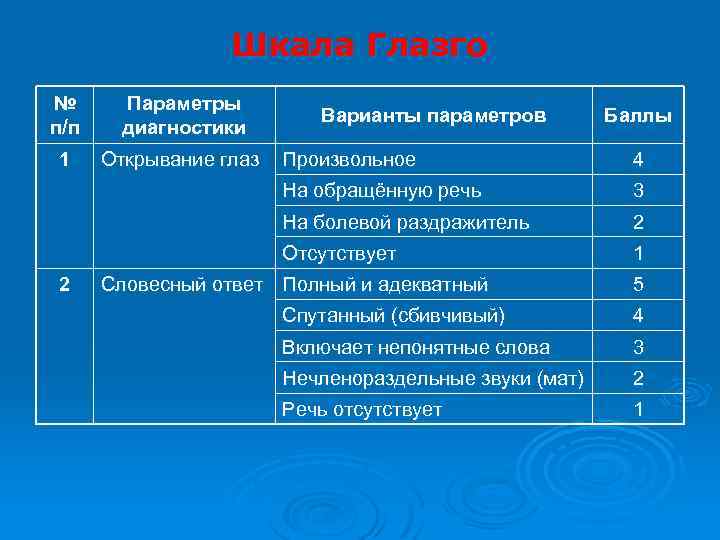 Шкала Глазго

| № п/п | Параметры диагностики | Варианты параметров | Баллы |
|---|---|---|---|
| 1 | Открывание глаз | Произвольное | 4 |
| | | На обращённую речь | 3 |
| | | На болевой раздражитель | 2 |
| | | Отсутствует | 1 |
| 2 | Словесный ответ | Полный и адекватный | 5 |
| | | Спутанный (сбивчивый) | 4 |
| | | Включает непонятные слова | 3 |
| | | Нечленораздельные звуки (мат) | 2 |
| | | Речь отсутствует | 1 |